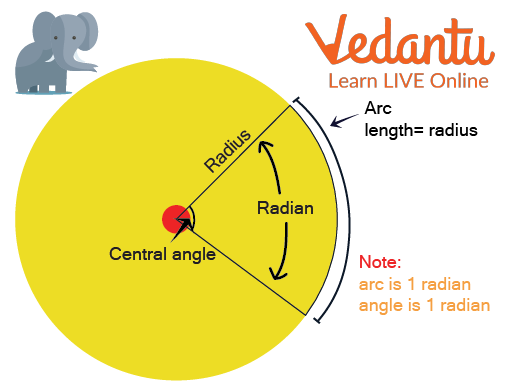 Vedantu
Learn LIVE Online

Arc
length= radius

Radius

Radian

Central angle

Note:
arc is 1 radian
angle is 1 radian